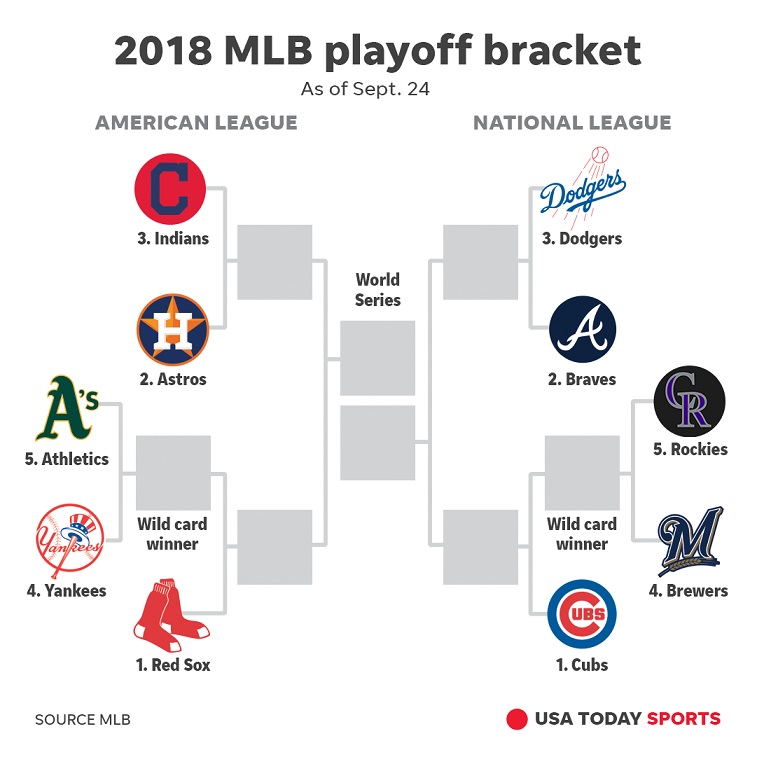 2018 MLB playoff bracket
As of Sept. 24

AMERICAN LEAGUE

C
3. Indians

H
2. Astros

A's
5. Athletics

Yankees
4. Yankees

Wild card winner

1. Red Sox

World Series

NATIONAL LEAGUE

Dodgers
3. Dodgers

A
2. Braves

CR
5. Rockies

M
4. Brewers

Wild card winner

CUBS
1. Cubs

SOURCE MLB

USA TODAY SPORTS